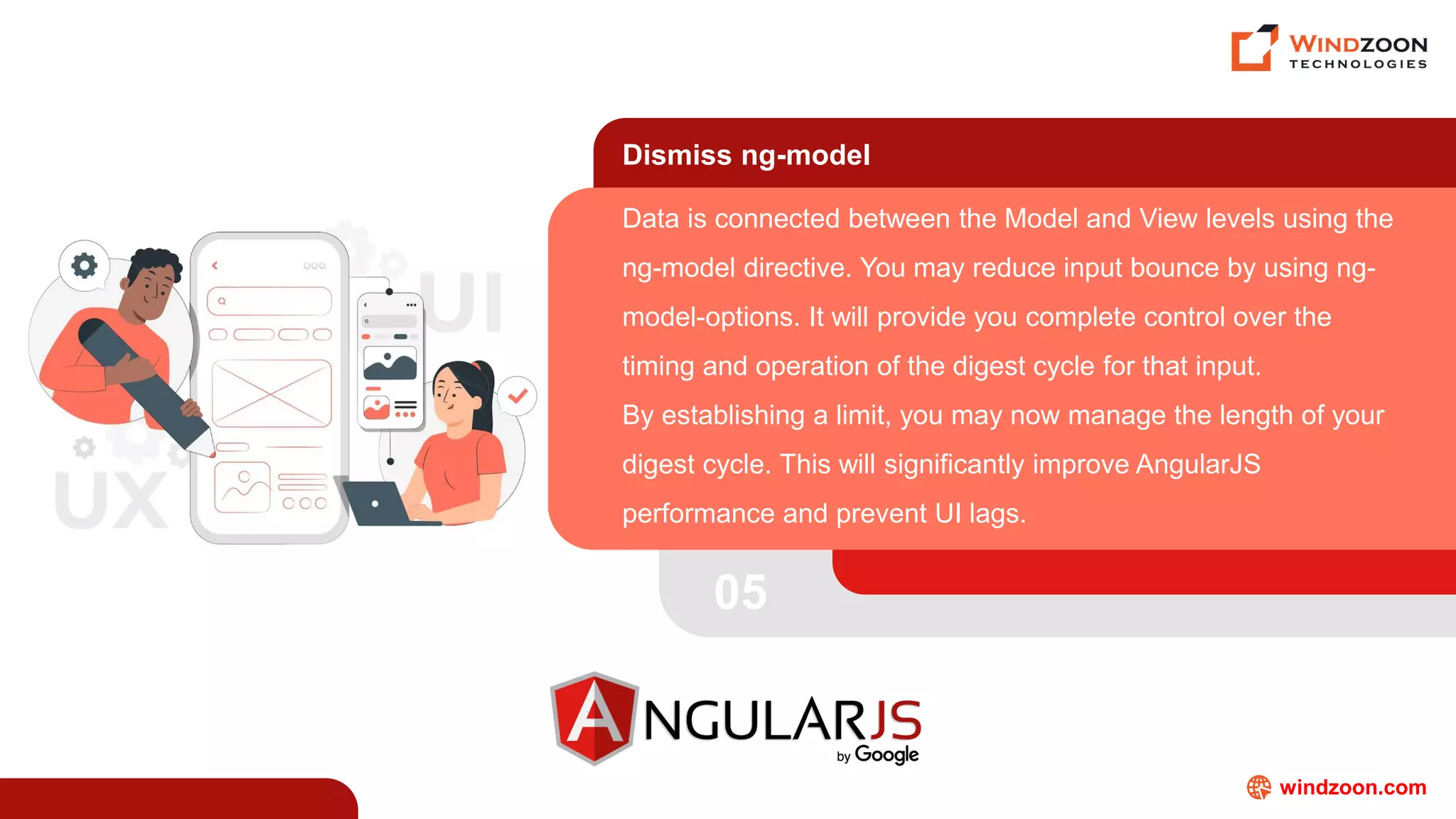 WINDZOON
TECHNOLOGIES

UI

UX

Dismiss ng-model

Data is connected between the Model and View levels using the ng-model directive. You may reduce input bounce by using ng-model-options. It will provide you complete control over the timing and operation of the digest cycle for that input.
By establishing a limit, you may now manage the length of your digest cycle. This will significantly improve AngularJS performance and prevent UI lags.

05

ANGULARJS
by Google

windzoon.com